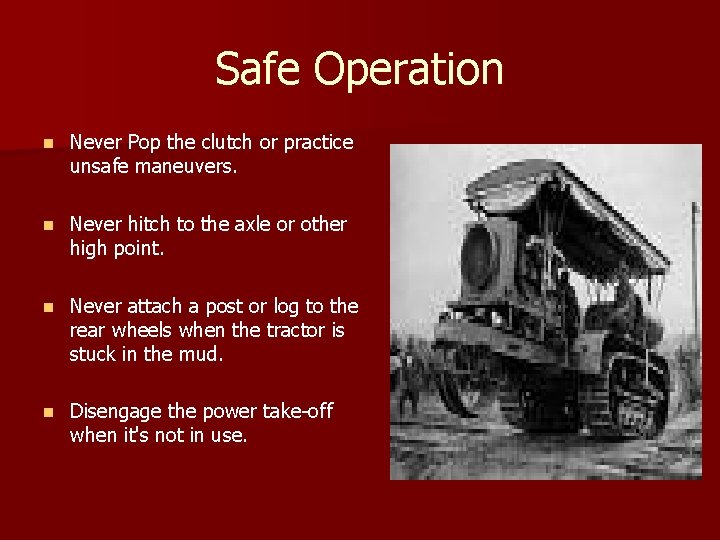 Safe Operation

- Never Pop the clutch or practice unsafe maneuvers.
- Never hitch to the axle or other high point.
- Never attach a post or log to the rear wheels when the tractor is stuck in the mud.
- Disengage the power take-off when it's not in use.